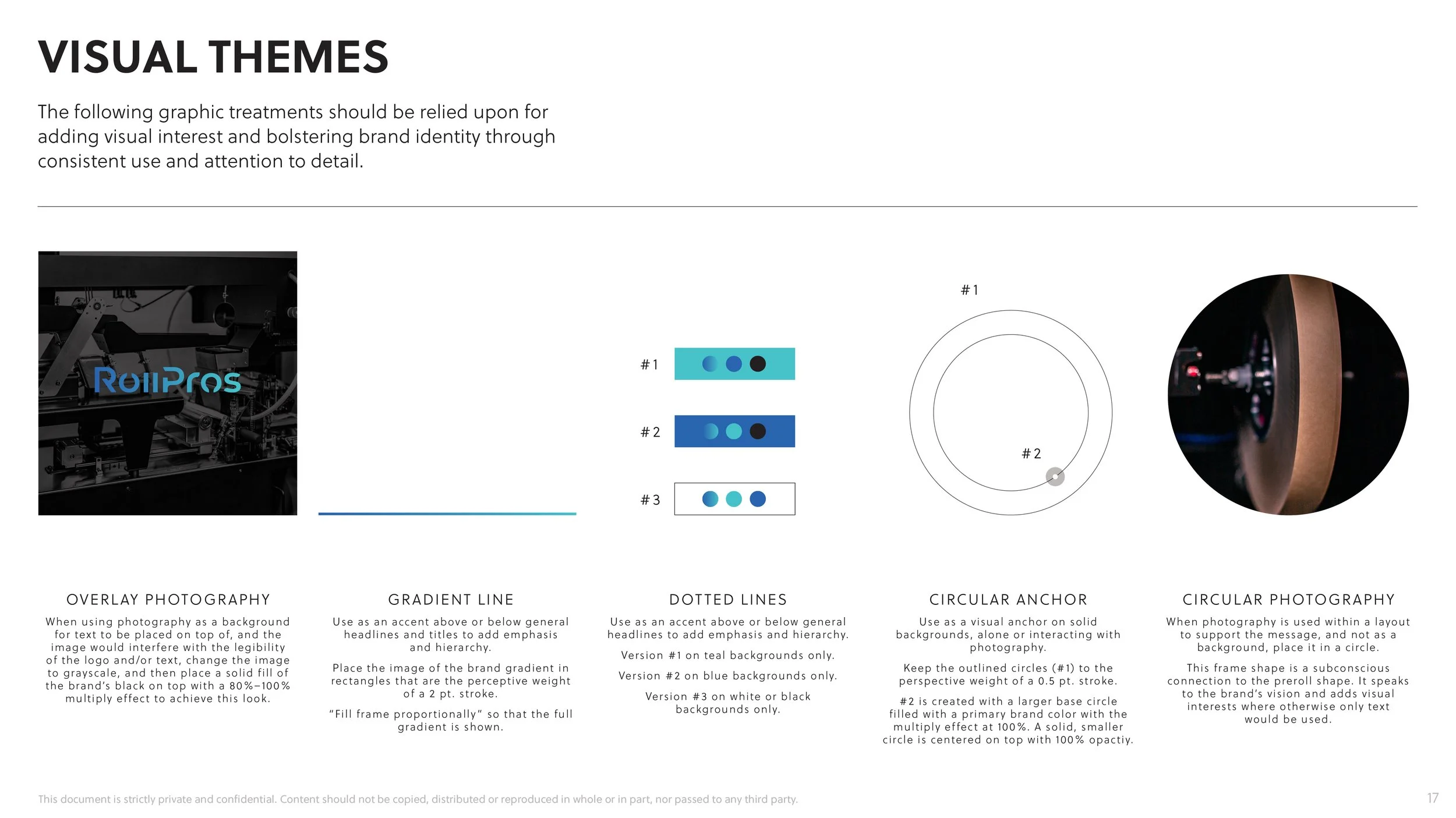 VISUAL THEMES

The following graphic treatments should be relied upon for adding visual interest and bolstering brand identity through consistent use and attention to detail.

RollPros

#1

#2

#3

#1

#2

OVERLAY PHOTOGRAPHY

When using photography as a background for text to be placed on top of, and the image would interfere with the legibility of the logo and/or text, change the image to grayscale, and then place a solid fill of the brand's black on top with a 80%–100% multiply effect to achieve this look.

GRADIENT LINE

Use as an accent above or below general headlines and titles to add emphasis and hierarchy.

Place the image of the brand gradient in rectangles that are the perceptive weight of a 2 pt. stroke.

"Fill frame proportionally" so that the full gradient is shown.

DOTTED LINES

Use as an accent above or below general headlines to add emphasis and hierarchy.

Version #1 on teal backgrounds only.

Version #2 on blue backgrounds only.

Version #3 on white or black backgrounds only.

CIRCULAR ANCHOR

Use as a visual anchor on solid backgrounds, alone or interacting with photography.

Keep the outlined circles (#1) to the perspective weight of a 0.5 pt. stroke.

#2 is created with a larger base circle filled with a primary brand color with the multiply effect at 100%. A solid, smaller circle is centered on top with 100% opactiy.

CIRCULAR PHOTOGRAPHY

When photography is used within a layout to support the message, and not as a background, place it in a circle.

This frame shape is a subconscious connection to the preroll shape. It speaks to the brand's vision and adds visual interests where otherwise only text would be used.

This document is strictly private and confidential. Content should not be copied, distributed or reproduced in whole or in part, nor passed to any third party.

17